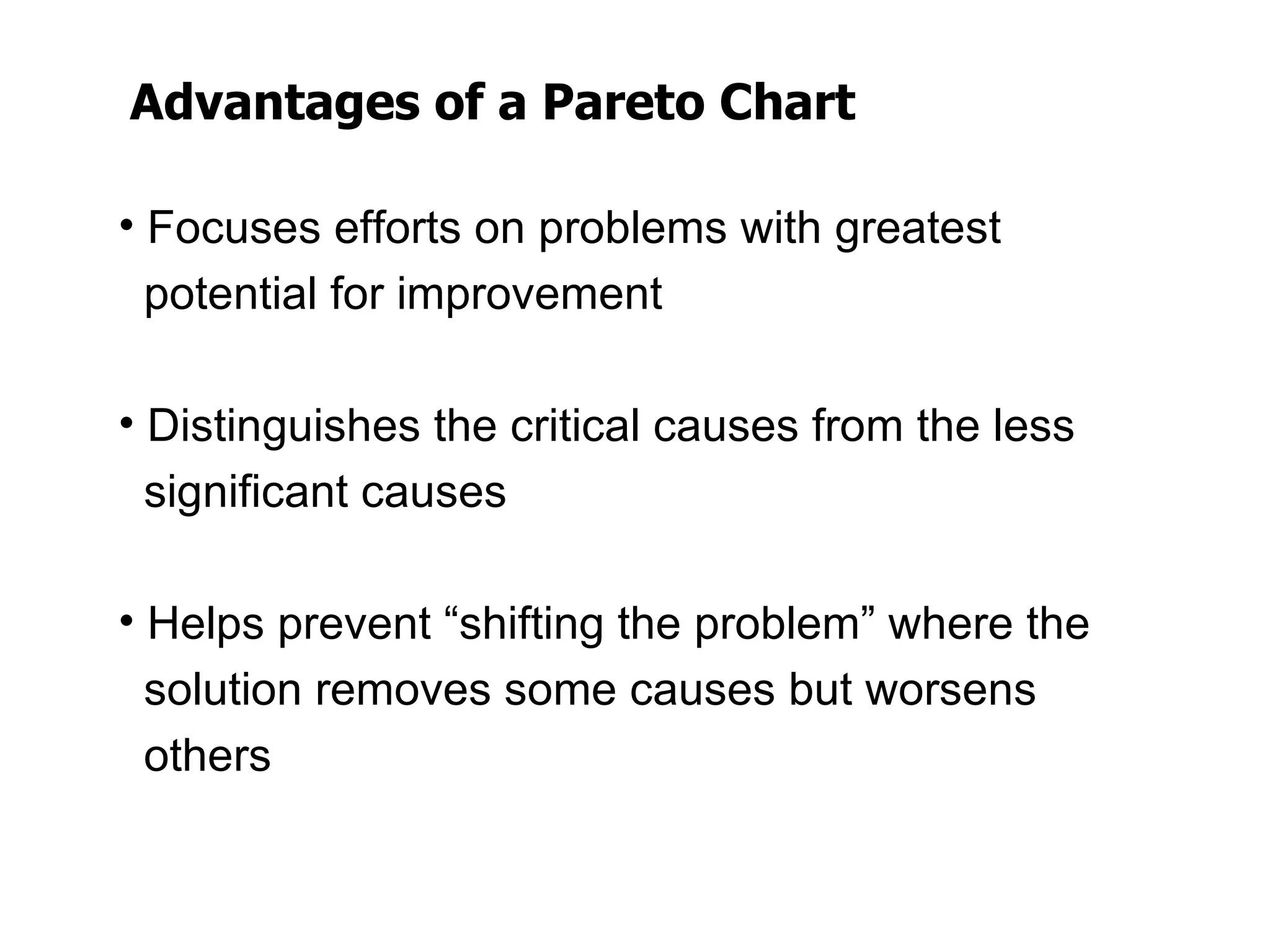 Advantages of a Pareto Chart

• Focuses efforts on problems with greatest potential for improvement

• Distinguishes the critical causes from the less significant causes

• Helps prevent “shifting the problem” where the solution removes some causes but worsens others